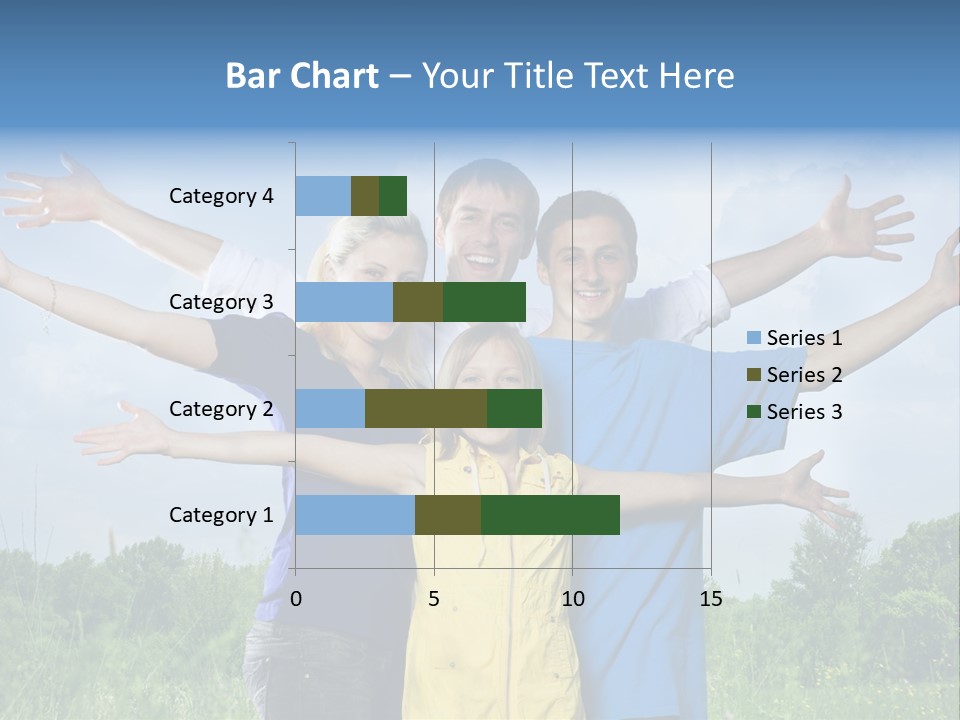 Bar Chart – Your Title Text Here

Category 4
Category 3
Category 2
Category 1

0
5
10
15

Series 1
Series 2
Series 3